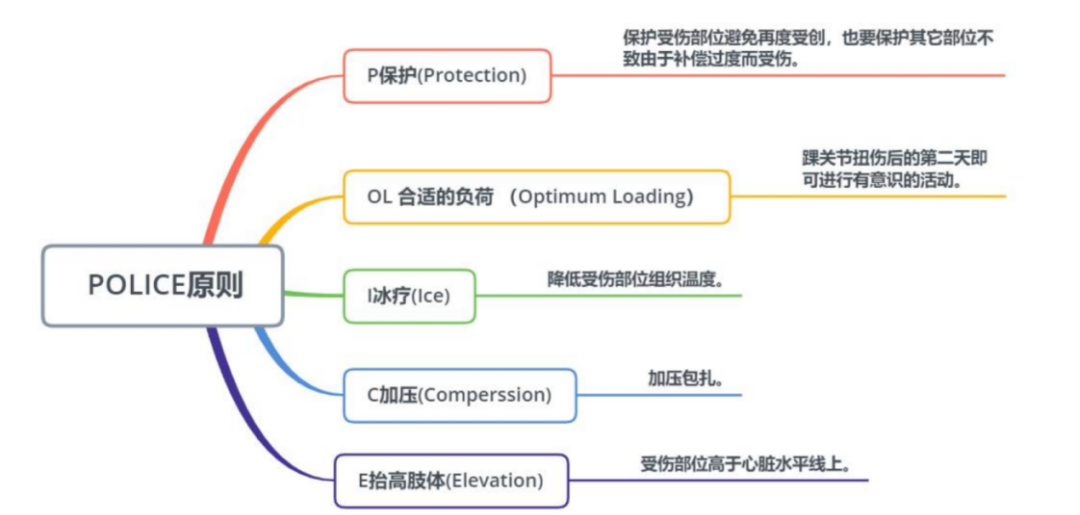 POLICE原则

P保护(Protection)

保护受伤部位避免再度受创，也要保护其它部位不致由于补偿过度而受伤。

OL 合适的负荷 (Optimum Loading)

踝关节扭伤后的第二天即可进行有意识的活动。

I冰疗(Ice)

降低受伤部位组织温度。

C加压(Comperssion)

加压包扎。

E抬高肢体(Elevation)

受伤部位高于心脏水平线上。